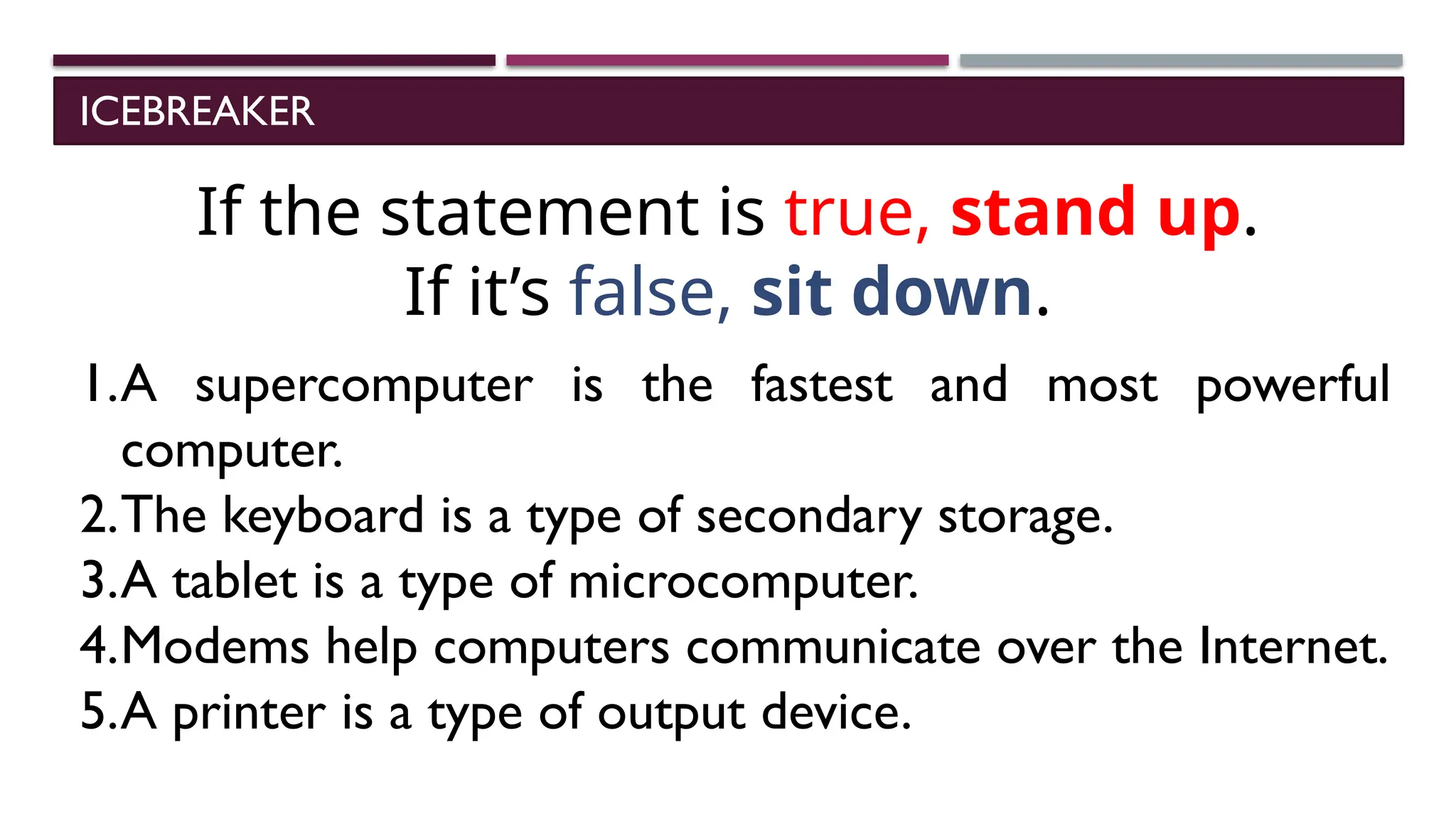 ICEBREAKER

If the statement is true, stand up.
If it's false, sit down.

1. A supercomputer is the fastest and most powerful computer.
2. The keyboard is a type of secondary storage.
3. A tablet is a type of microcomputer.
4. Modems help computers communicate over the Internet.
5. A printer is a type of output device.